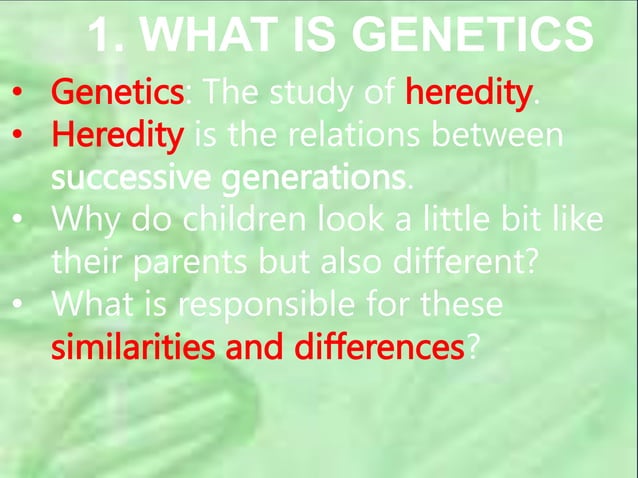 1. WHAT IS GENETICS

• Genetics: The study of heredity.
• Heredity is the relations between successive generations.
• Why do children look a little bit like their parents but also different?
• What is responsible for these similarities and differences?